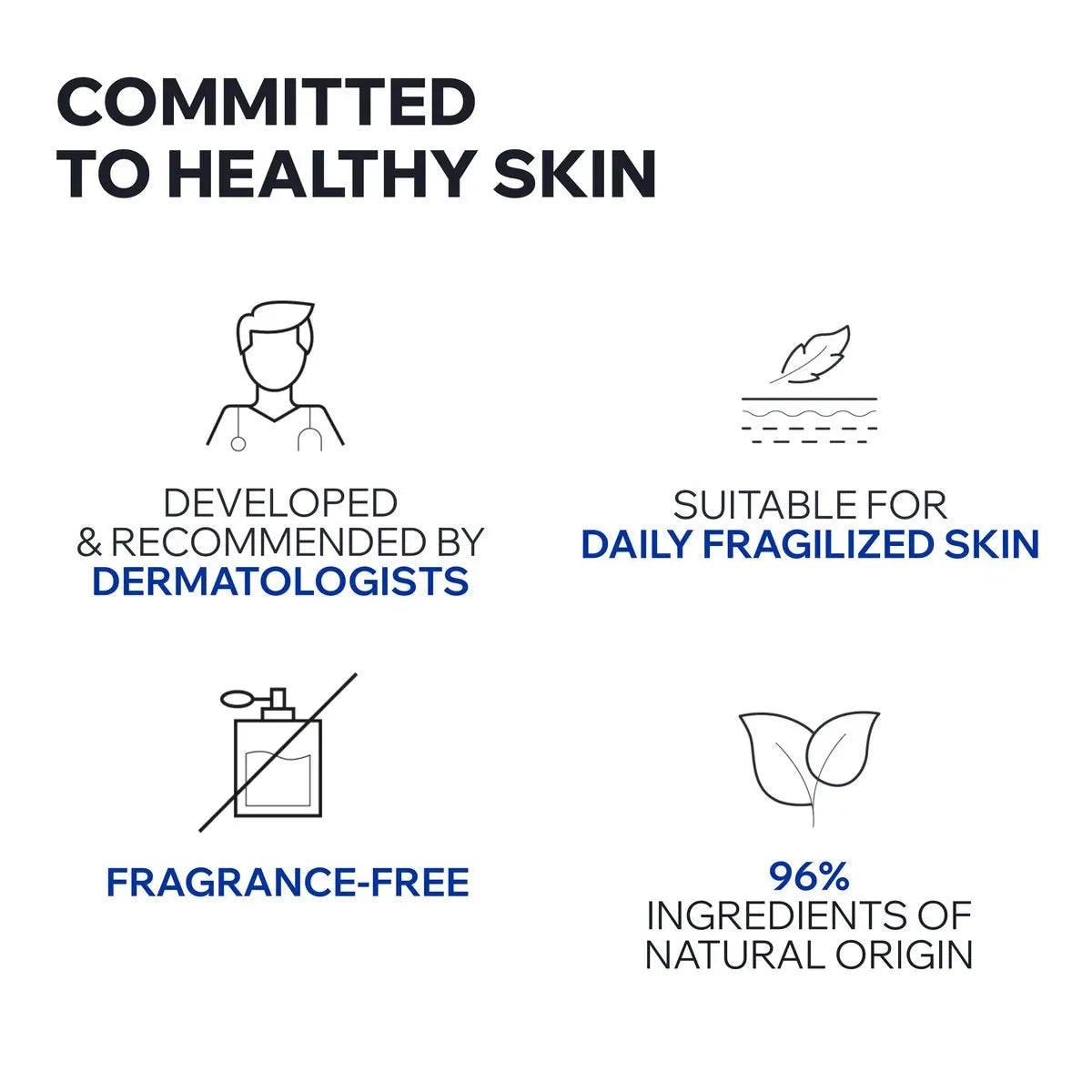 COMMITTED
TO HEALTHY SKIN

DEVELOPED
& RECOMMENDED BY
DERMATOLOGISTS

SUITABLE FOR
DAILY FRAGILIZED SKIN

FRAGRANCE-FREE

96%
INGREDIENTS OF
NATURAL ORIGIN